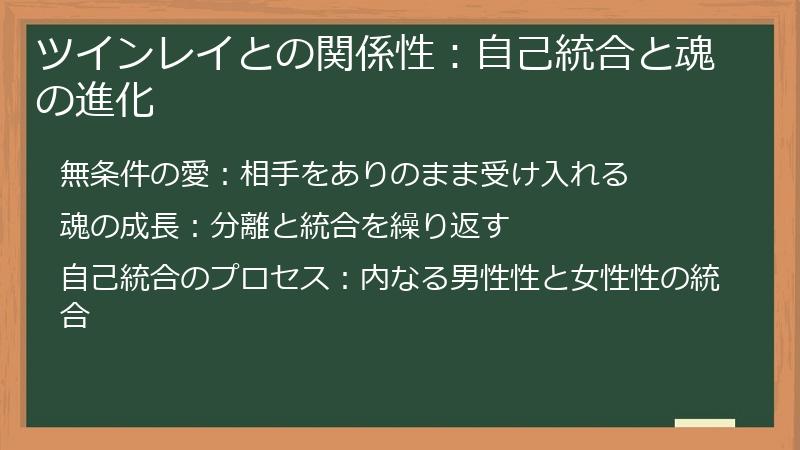 ツインレイとの関係性：自己統合と魂の進化

無条件の愛：相手をありのまま受け入れる

魂の成長：分離と統合を繰り返す

自己統合のプロセス：内なる男性性と女性性の統合